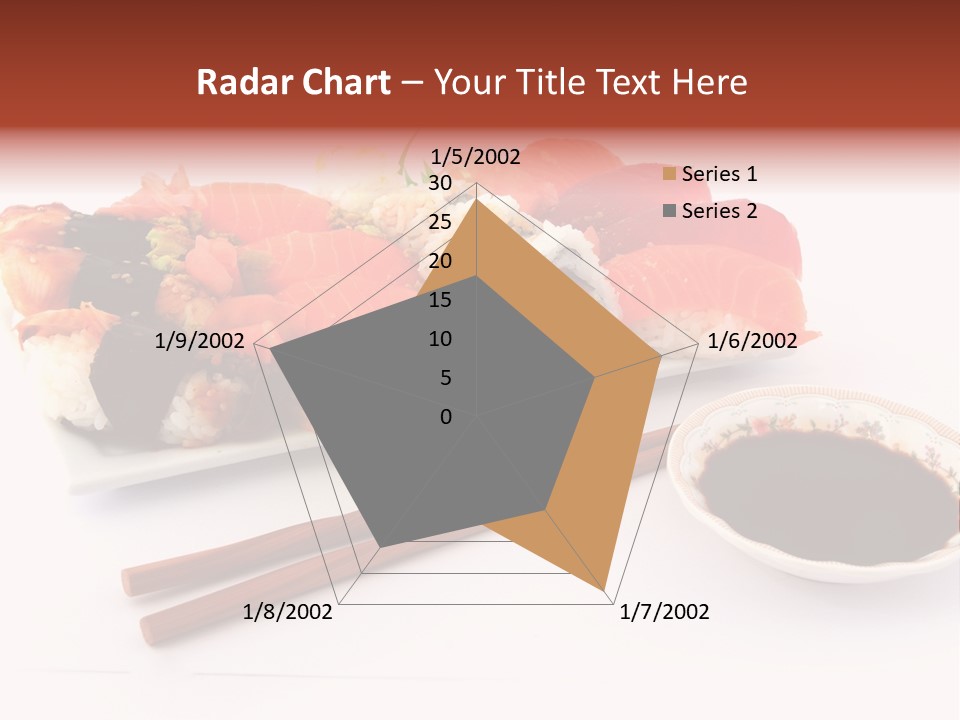 Radar Chart – Your Title Text Here

1/5/2002
30
25
20
15
10
5
0
1/6/2002
1/7/2002
1/8/2002
1/9/2002

Series 1
Series 2